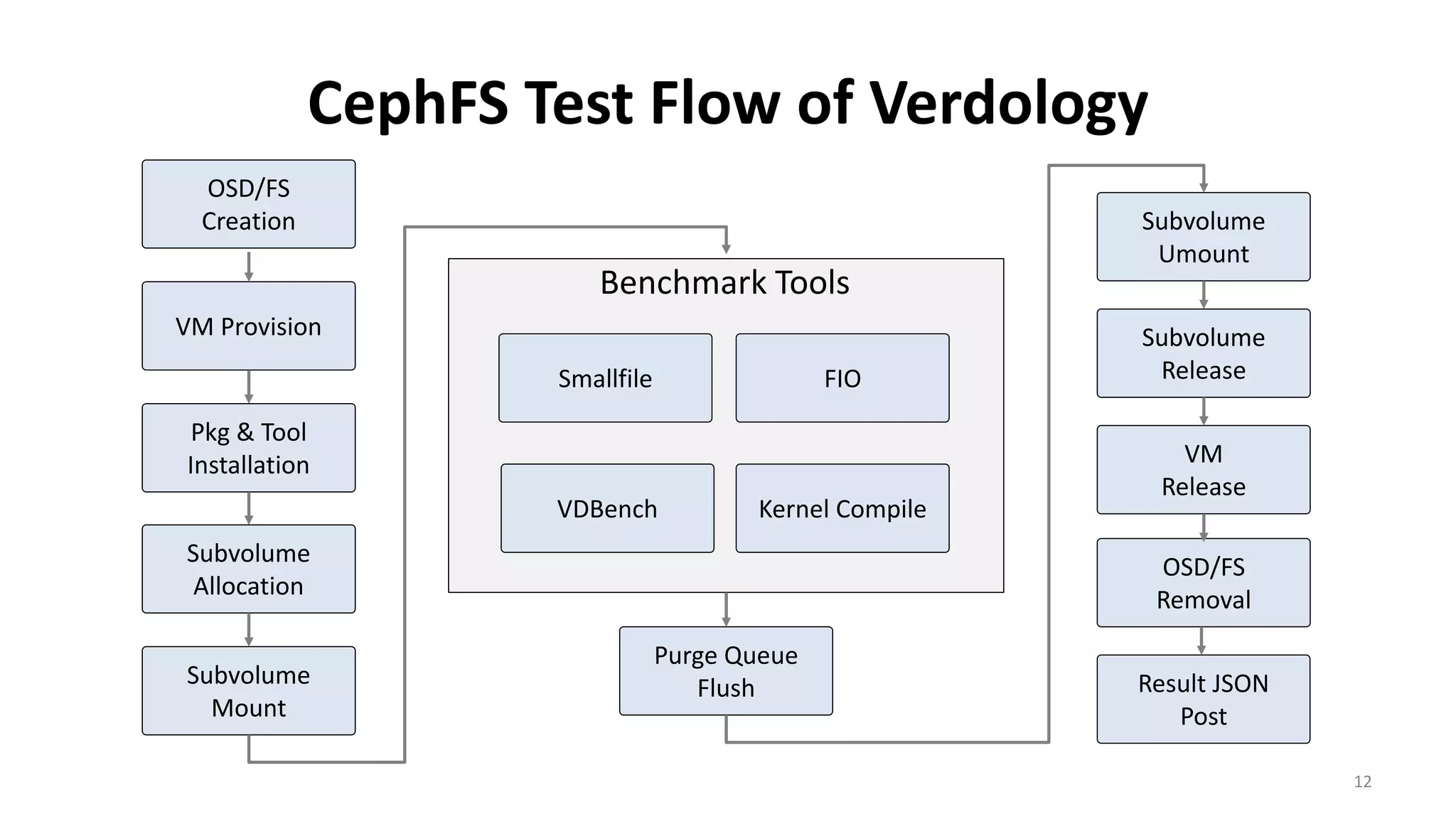 CephFS Test Flow of Verdology

OSD/FS Creation

VM Provision

Pkg & Tool Installation

Subvolume Allocation

Subvolume Mount

Benchmark Tools

Smallfile

FIO

VDBench

Kernel Compile

Purge Queue Flush

Subvolume Umount

Subvolume Release

VM Release

OSD/FS Removal

Result JSON Post

12